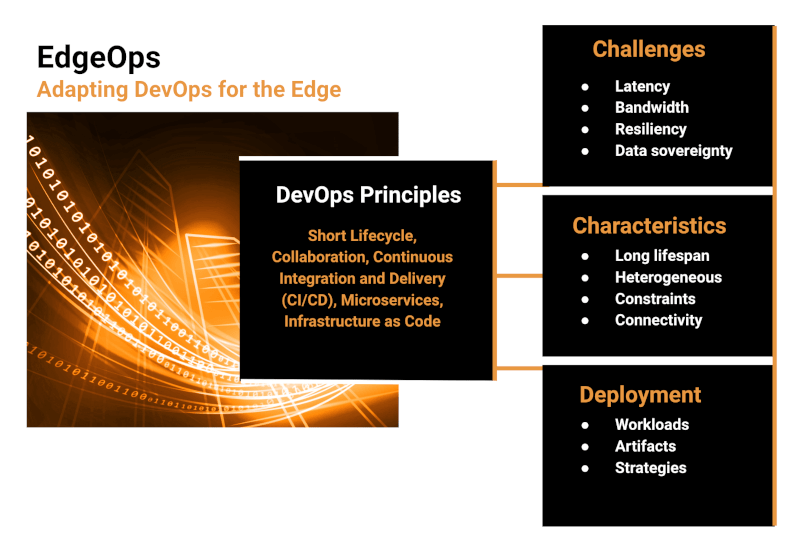 EdgeOps
Adapting DevOps for the Edge

DevOps Principles

Short Lifecycle, Collaboration, Continuous Integration and Delivery (CI/CD), Microservices, Infrastructure as Code

Challenges
- Latency
- Bandwidth
- Resiliency
- Data sovereignty

Characteristics
- Long lifespan
- Heterogeneous
- Constraints
- Connectivity

Deployment
- Workloads
- Artifacts
- Strategies